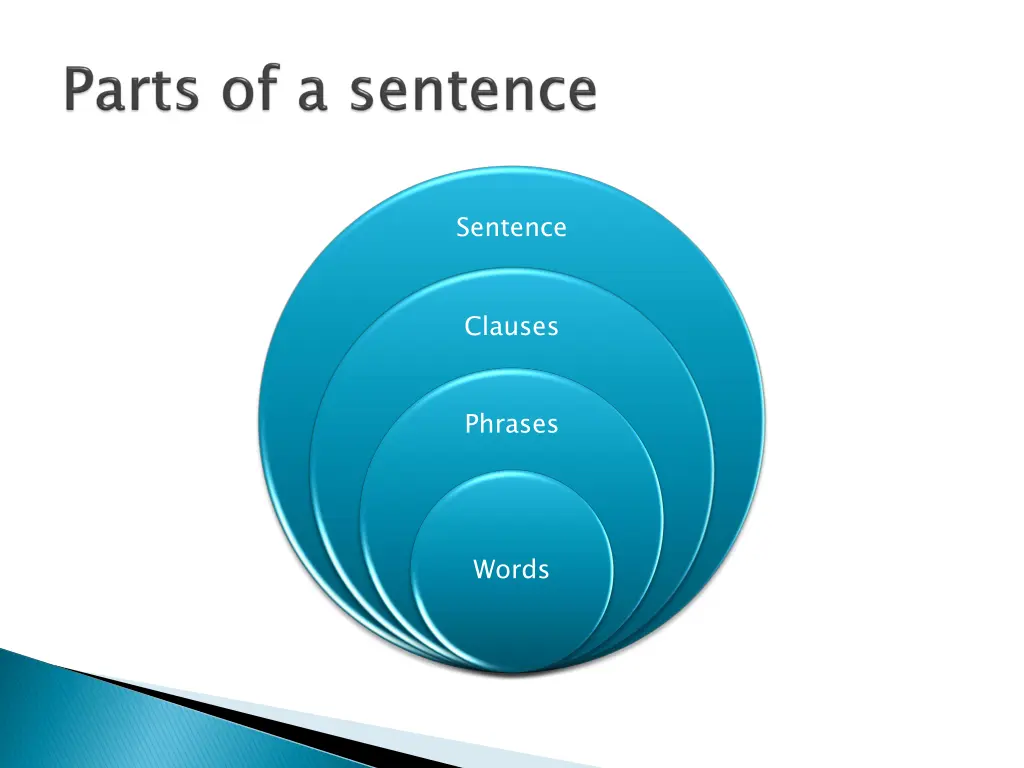 Parts of a sentence

Sentence

Clauses

Phrases

Words